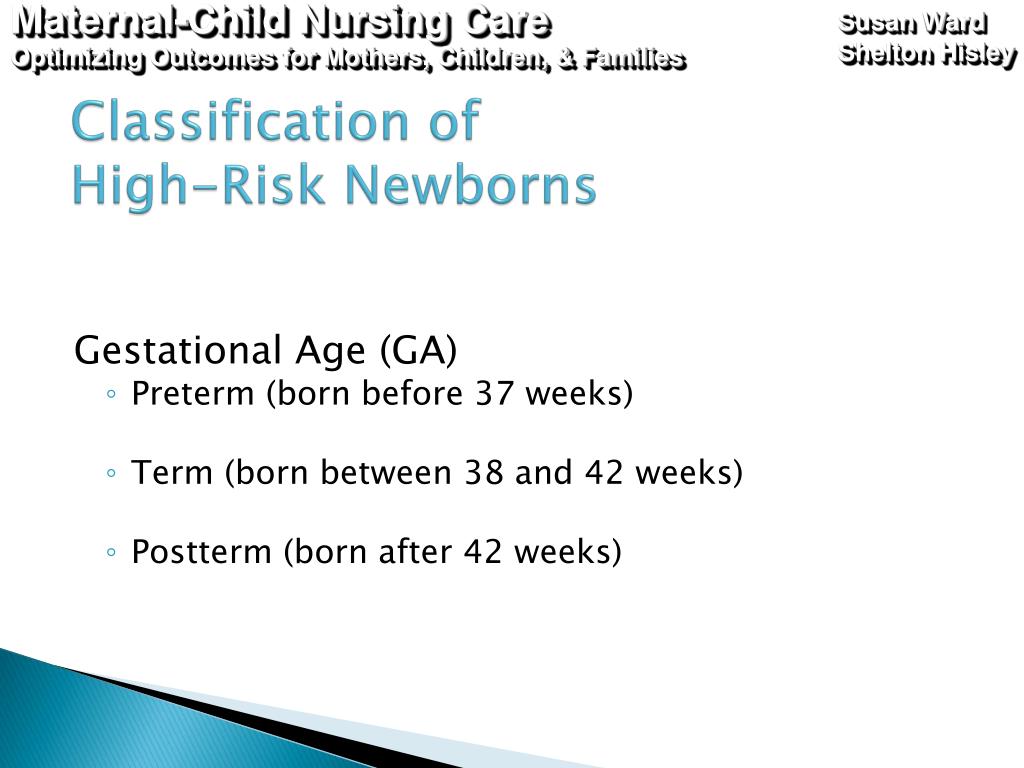 Maternal-Child Nursing Care
Optimizing Outcomes for Mothers, Children, & Families

Susan Ward
Shelton Hisley

Classification of High-Risk Newborns

Gestational Age (GA)
◦ Preterm (born before 37 weeks)
◦ Term (born between 38 and 42 weeks)
◦ Postterm (born after 42 weeks)